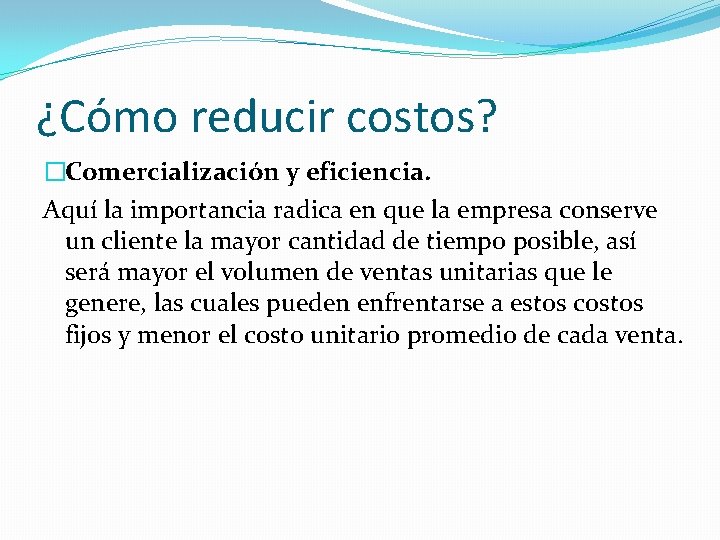 ¿Cómo reducir costos?

Comercialización y eficiencia.

Aquí la importancia radica en que la empresa conserve un cliente la mayor cantidad de tiempo posible, así será mayor el volumen de ventas unitarias que le genere, las cuales pueden enfrentarse a estos costos fijos y menor el costo unitario promedio de cada venta.